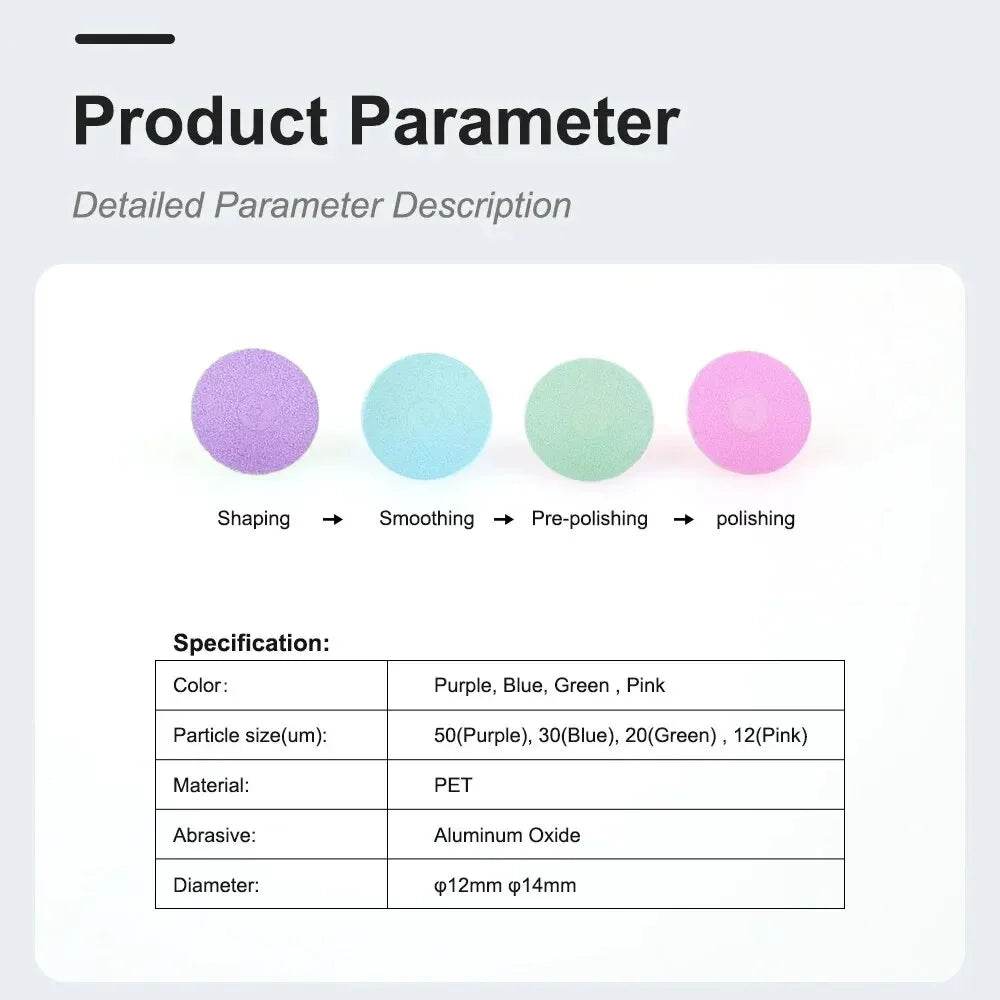 Product Parameter

Detailed Parameter Description

Shaping → Smoothing → Pre-polishing → polishing

Specification:

| Color: | Purple, Blue, Green , Pink |
|---|---|
| Particle size(um): | 50(Purple), 30(Blue), 20(Green) , 12(Pink) |
| Material: | PET |
| Abrasive: | Aluminum Oxide |
| Diameter: | φ12mm φ14mm |